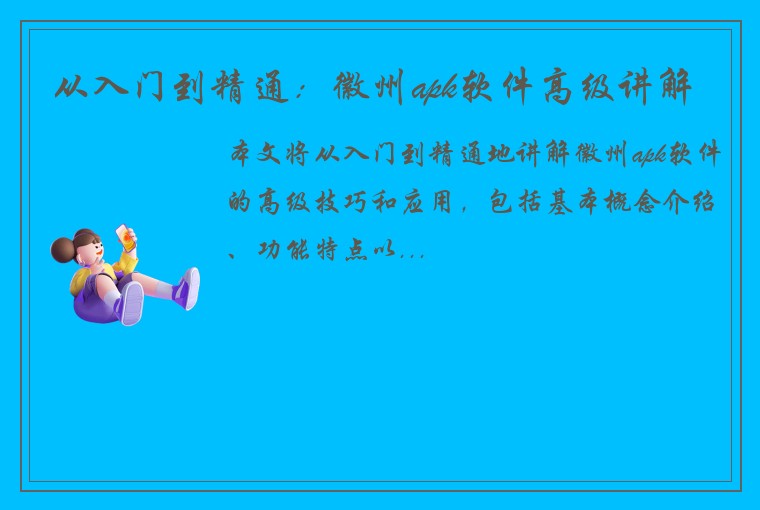 从入门到精通：徽州apk软件高级讲解

本文将从入门到精通地讲解徽州apk软件的高级技巧和应用，包括基本概念介绍、功能特点以...